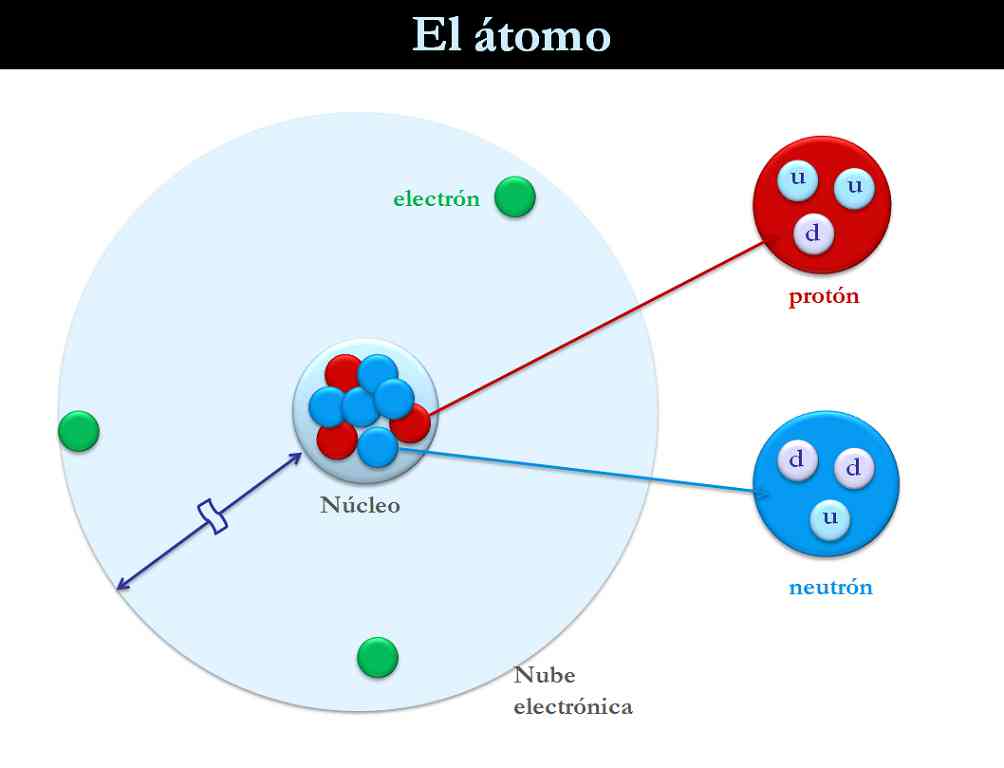 El átomo

electrón

u
u
d

protón

Núcleo

d
d
u

neutrón

Nube electrónica